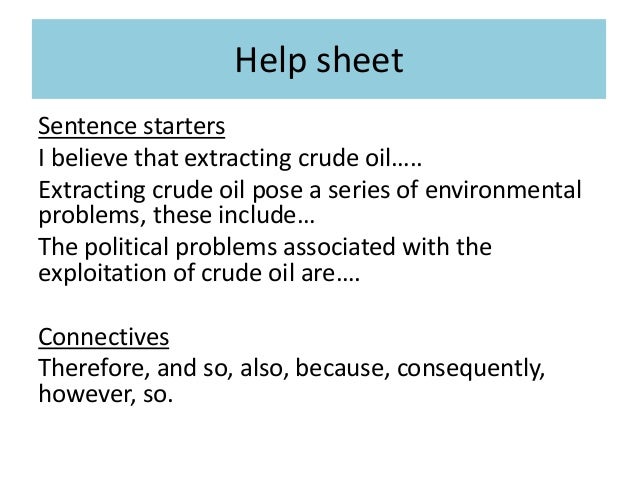 Help sheet

Sentence starters
I believe that extracting crude oil…..
Extracting crude oil pose a series of environmental problems, these include…
The political problems associated with the exploitation of crude oil are….

Connectives
Therefore, and so, also, because, consequently, however, so.